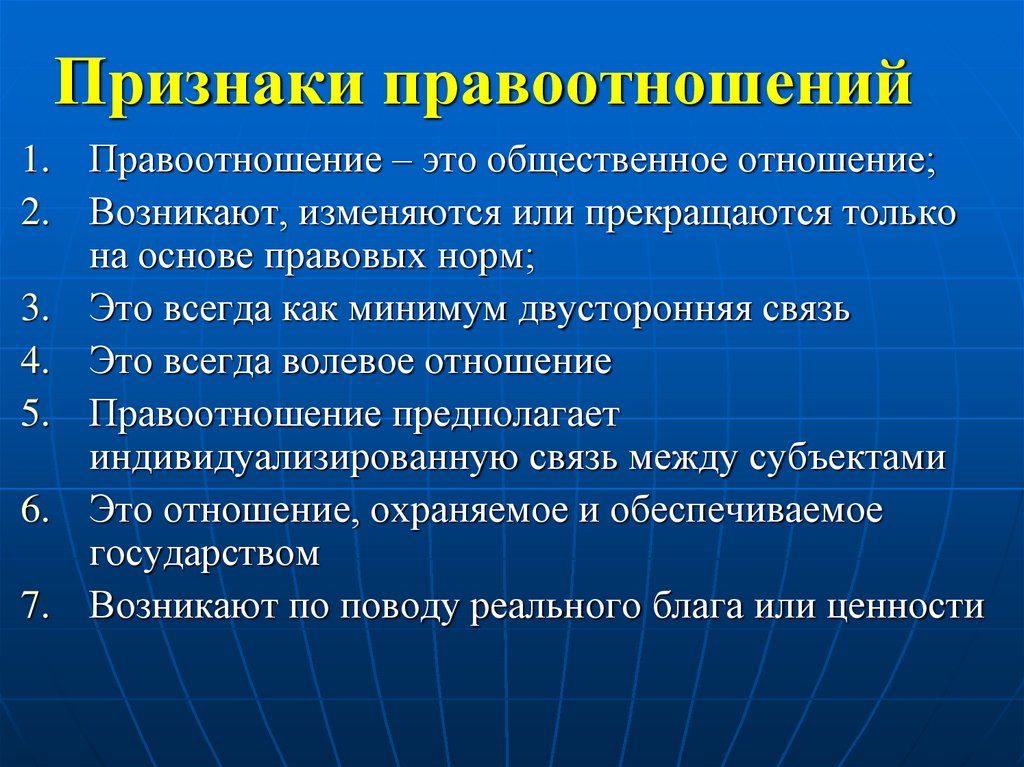 Признаки правоотношений

1. Правоотношение – это общественное отношение;
2. Возникают, изменяются или прекращаются только на основе правовых норм;
3. Это всегда как минимум двусторонняя связь
4. Это всегда волевое отношение
5. Правоотношение предполагает индивидуализированную связь между субъектами
6. Это отношение, охраняемое и обеспечиваемое государством
7. Возникают по поводу реального блага или ценности